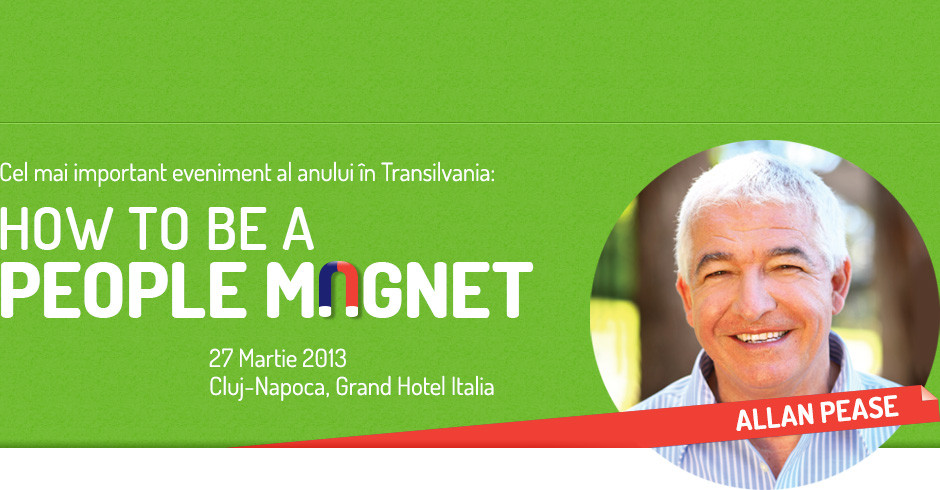 Cel mai important eveniment al anului în Transilvania:

HOW TO BE A
PEOPLE MAGNET

27 Martie 2013
Cluj-Napoca, Grand Hotel Italia

ALLAN PEASE